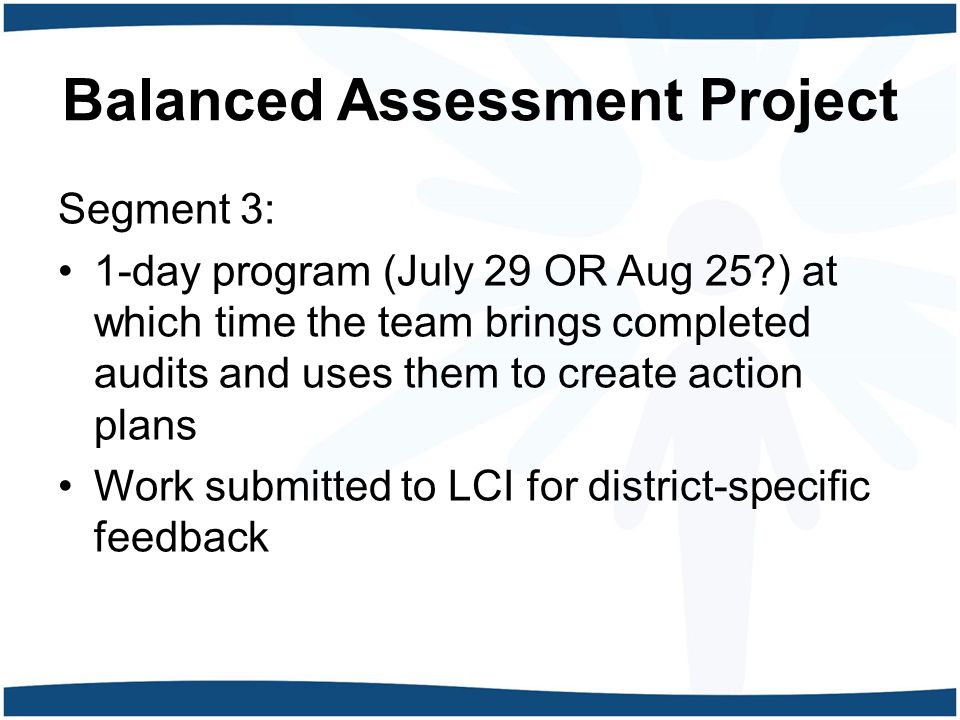 Balanced Assessment Project

Segment 3:

• 1-day program (July 29 OR Aug 25?) at which time the team brings completed audits and uses them to create action plans
• Work submitted to LCI for district-specific feedback